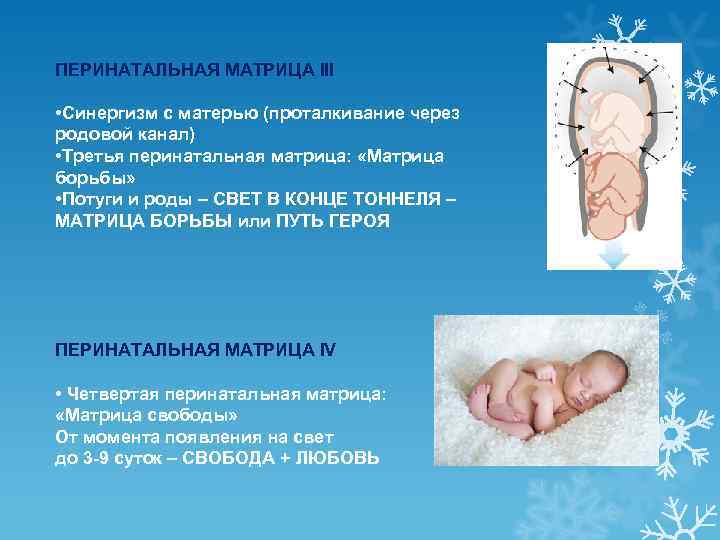 ПЕРИНАТАЛЬНАЯ МАТРИЦА III

•Синергизм с матерью (проталкивание через родовой канал)
•Третья перинатальная матрица: «Матрица борьбы»
•Потуги и роды – СВЕТ В КОНЦЕ ТОННЕЛЯ – МАТРИЦА БОРЬБЫ или ПУТЬ ГЕРОЯ

ПЕРИНАТАЛЬНАЯ МАТРИЦА IV

• Четвертая перинатальная матрица: «Матрица свободы»
От момента появления на свет до 3-9 суток – СВОБОДА + ЛЮБОВЬ